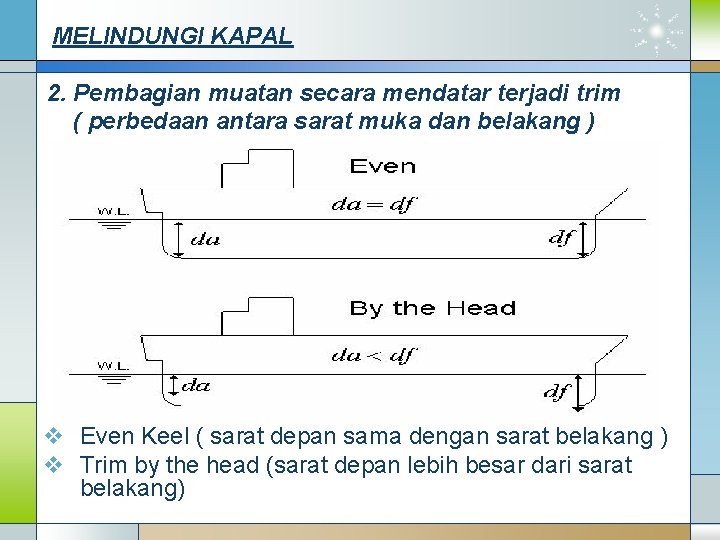 MELINDUNGI KAPAL

2. Pembagian muatan secara mendatar terjadi trim ( perbedaan antara sarat muka dan belakang )

Even

W.L.

$da = df$

$da$

$df$

By the Head

W.L.

$da < df$

$da$

$df$

❖ Even Keel ( sarat depan sama dengan sarat belakang )

❖ Trim by the head (sarat depan lebih besar dari sarat belakang)